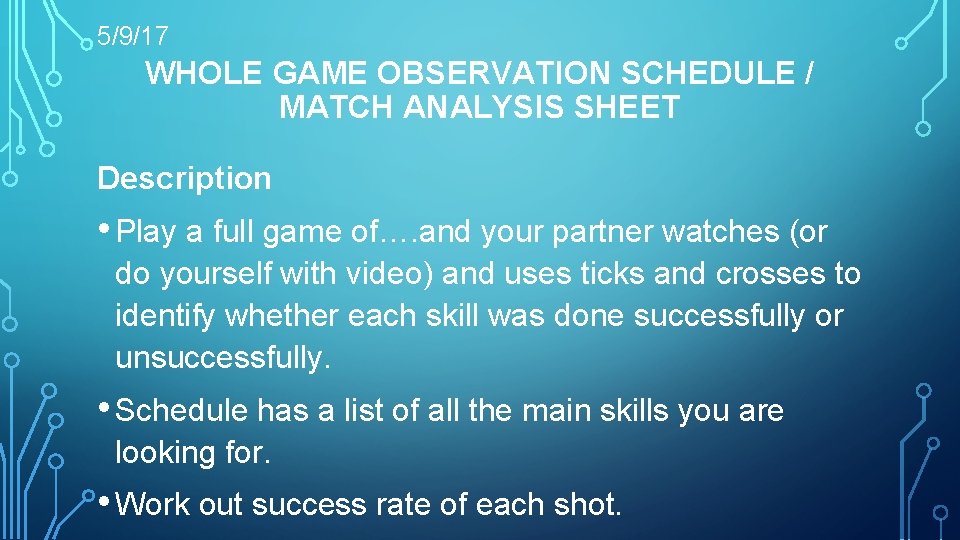 5/9/17

WHOLE GAME OBSERVATION SCHEDULE / MATCH ANALYSIS SHEET

Description

• Play a full game of….and your partner watches (or do yourself with video) and uses ticks and crosses to identify whether each skill was done successfully or unsuccessfully.

• Schedule has a list of all the main skills you are looking for.

• Work out success rate of each shot.